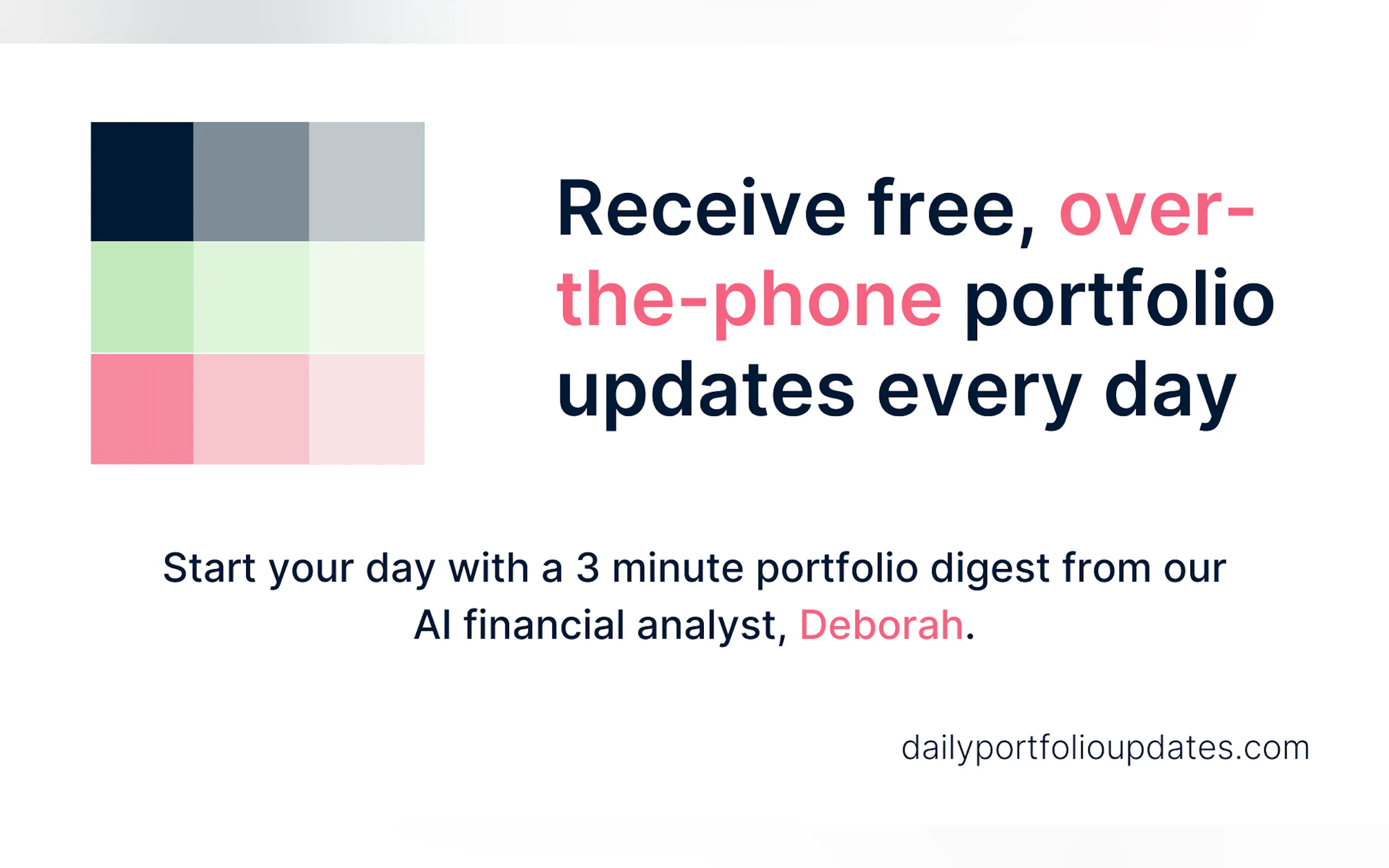 Receive free, over-the-phone portfolio updates every day

Start your day with a 3 minute portfolio digest from our AI financial analyst, Deborah.

dailyportfolioupdates.com